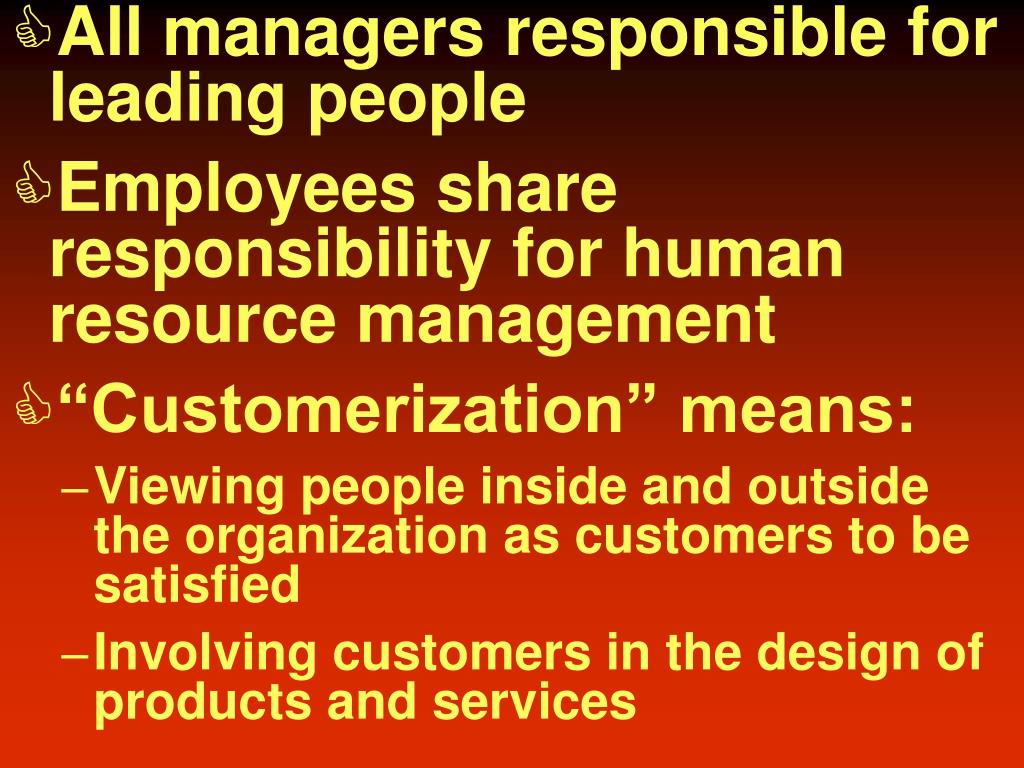 All managers responsible for leading people

Employees share responsibility for human resource management

“Customerization” means:

– Viewing people inside and outside the organization as customers to be satisfied

– Involving customers in the design of products and services